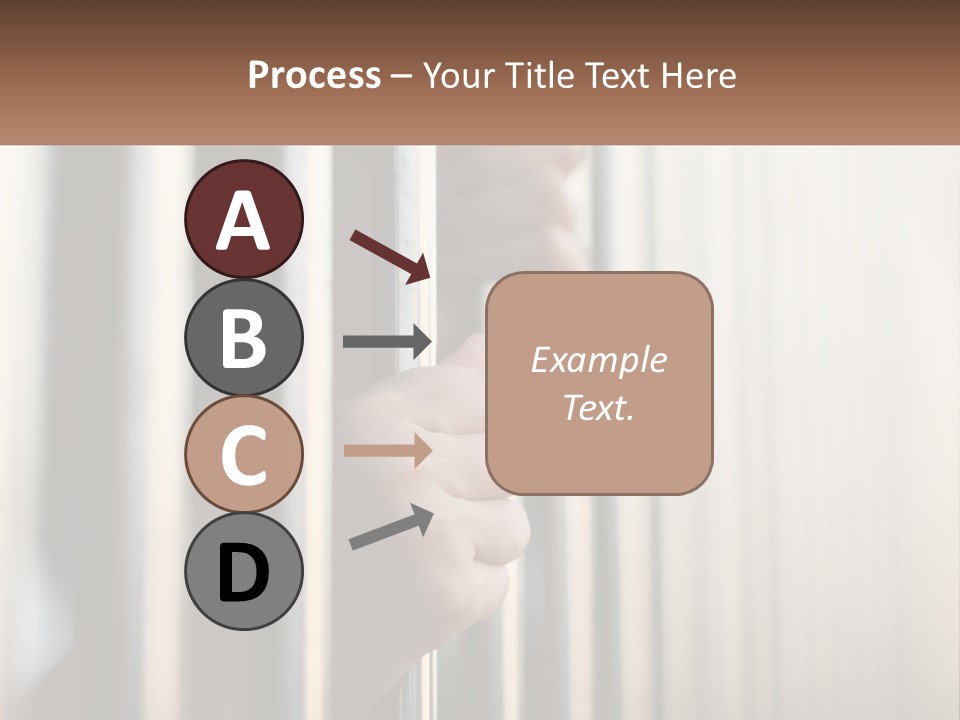 Process – Your Title Text Here

A

B

C

D

Example Text.